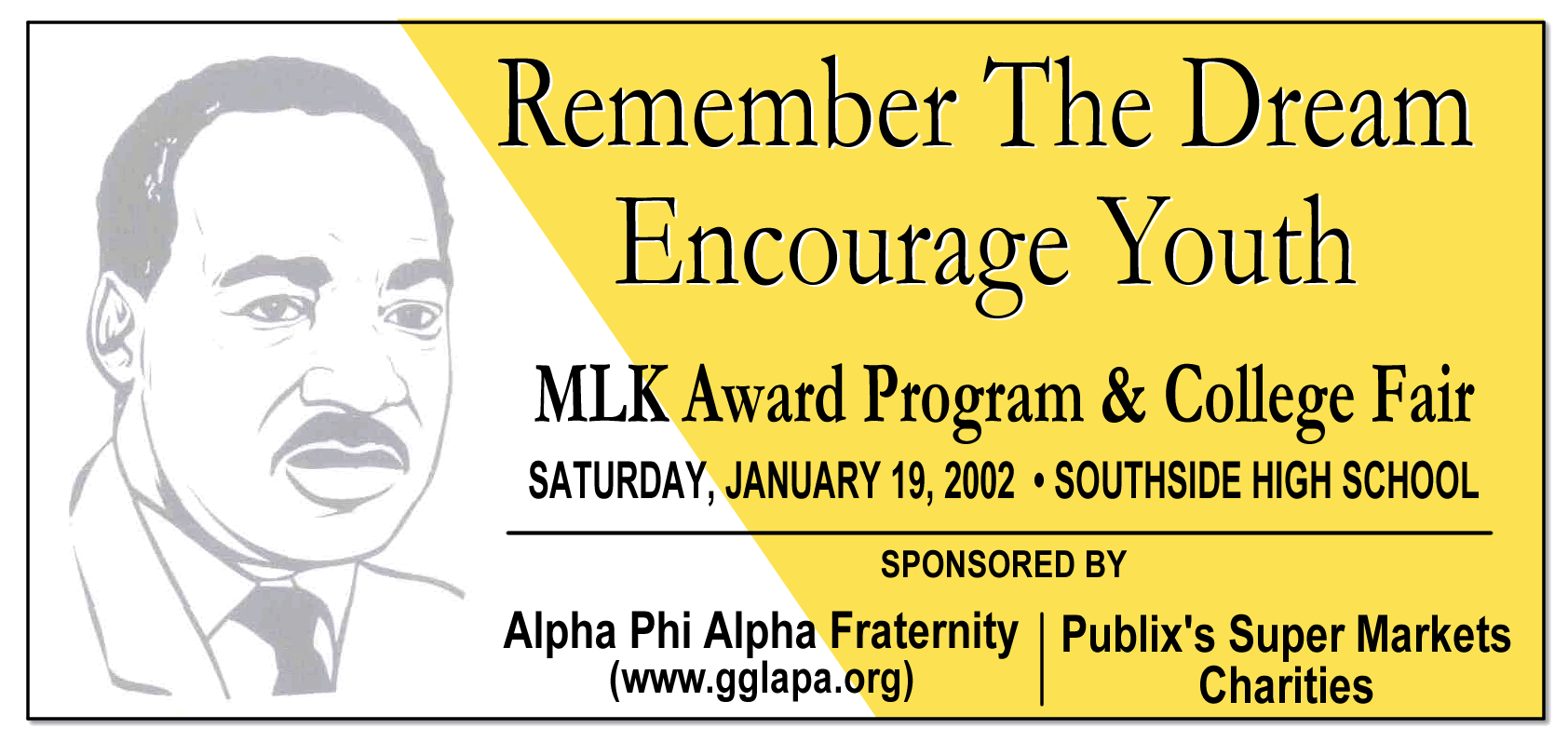 Remember The Dream
Encourage Youth

MLK Award Program & College Fair

SATURDAY, JANUARY 19, 2002 • SOUTHSIDE HIGH SCHOOL

SPONSORED BY

Alpha Phi Alpha Fraternity
(www.gglapa.org)

Publix's Super Markets
Charities